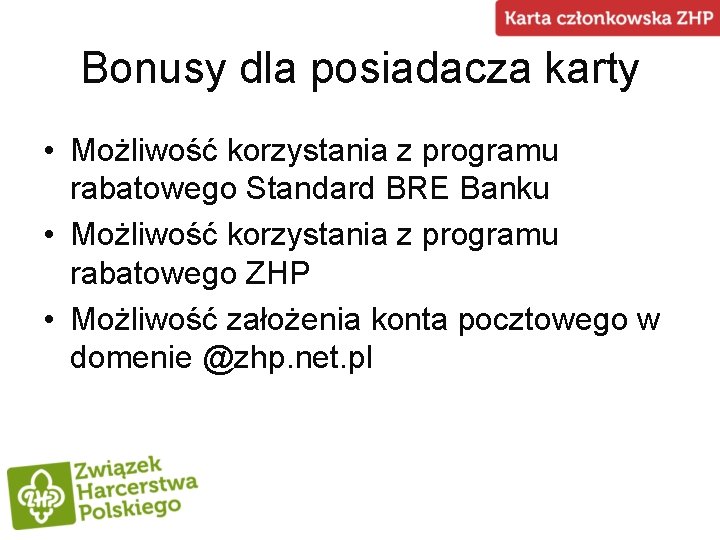 Karta członkowska ZHP

Bonusy dla posiadacza karty

• Możliwość korzystania z programu rabatowego Standard BRE Banku
• Możliwość korzystania z programu rabatowego ZHP
• Możliwość założenia konta pocztowego w domenie @zhp.net.pl

ZHP
Związek Harcerstwa Polskiego